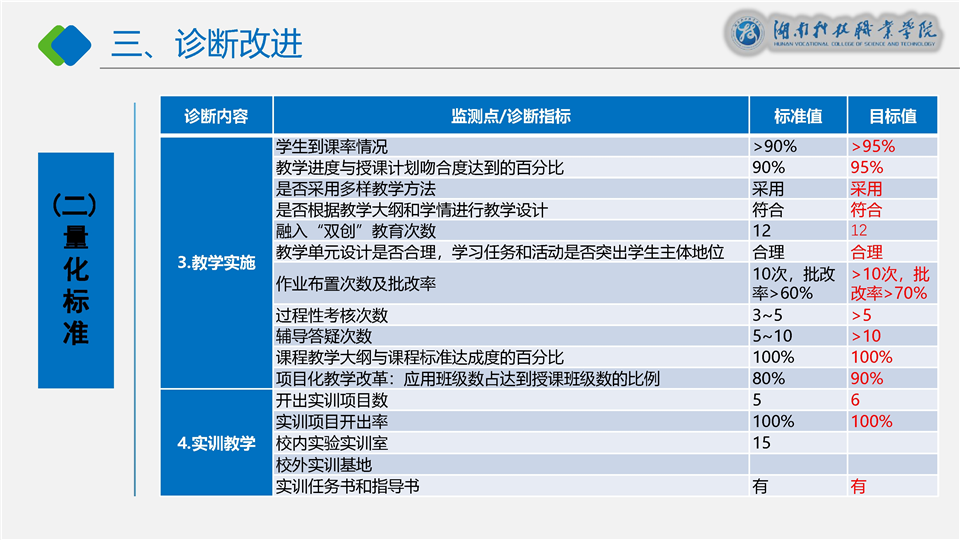 三、诊断改进

湖南科技职业学院
HUNAN VOCATIONAL COLLEGE OF SCIENCE AND TECHNOLOGY

（二）量化标准

| 诊断内容 | 监测点/诊断指标 | 标准值 | 目标值 |
|---|---|---|---|
| 3.教学实施 | 学生到课率情况 | >90% | >95% |
| | 教学进度与授课计划吻合度达到的百分比 | 90% | 95% |
| | 是否采用多样教学方法 | 采用 | 采用 |
| | 是否根据教学大纲和学情进行教学设计 | 符合 | 符合 |
| | 融入“双创”教育次数 | 12 | 12 |
| | 教学单元设计是否合理，学习任务和活动是否突出学生主体地位 | 合理 | 合理 |
| | 作业布置次数及批改率 | 10次，批改率>60% | >10次，批改率>70% |
| | 过程性考核次数 | 3~5 | >5 |
| | 辅导答疑次数 | 5~10 | >10 |
| | 课程教学大纲与课程标准达成度的百分比 | 100% | 100% |
| | 项目化教学改革：应用班级数占达到授课班级数的比例 | 80% | 90% |
| 4.实训教学 | 开出实训项目数 | 5 | 6 |
| | 实训项目开出率 | 100% | 100% |
| | 校内实验实训室 | 15 | |
| | 校外实训基地 | | |
| | 实训任务书和指导书 | 有 | 有 |